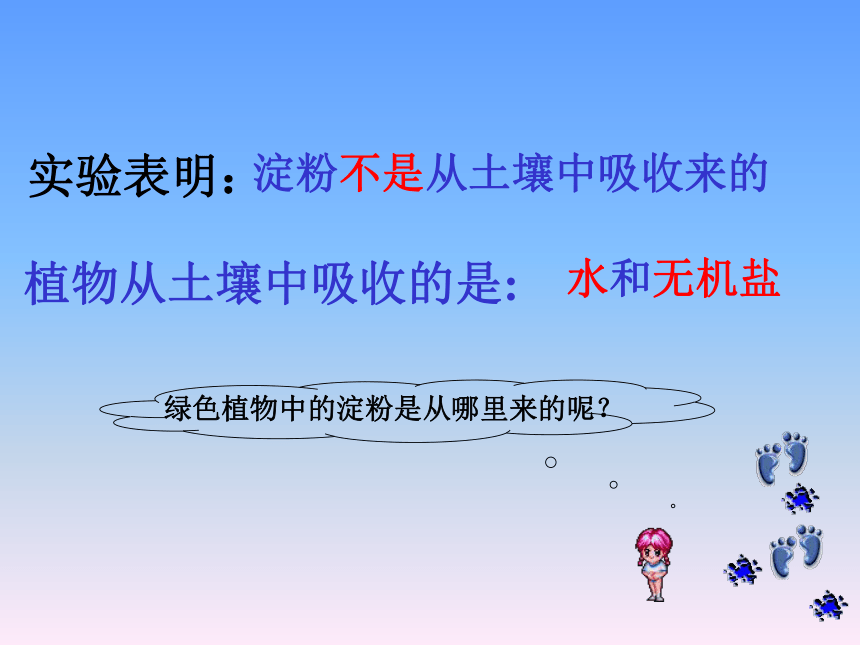 实验表明：淀粉不是从土壤中吸收来的

植物从土壤中吸收的是： 水和无机盐

绿色植物中的淀粉是从哪里来的呢？